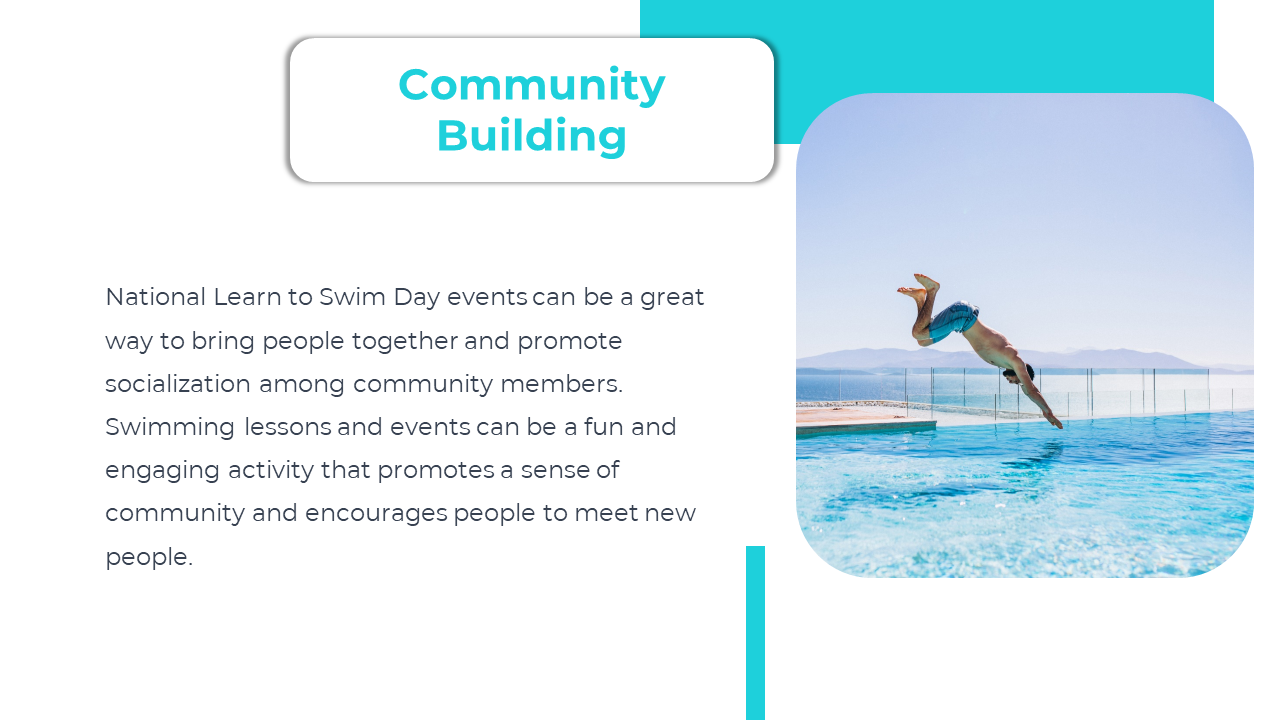 Community Building

National Learn to Swim Day events can be a great way to bring people together and promote socialization among community members. Swimming lessons and events can be a fun and engaging activity that promotes a sense of community and encourages people to meet new people.